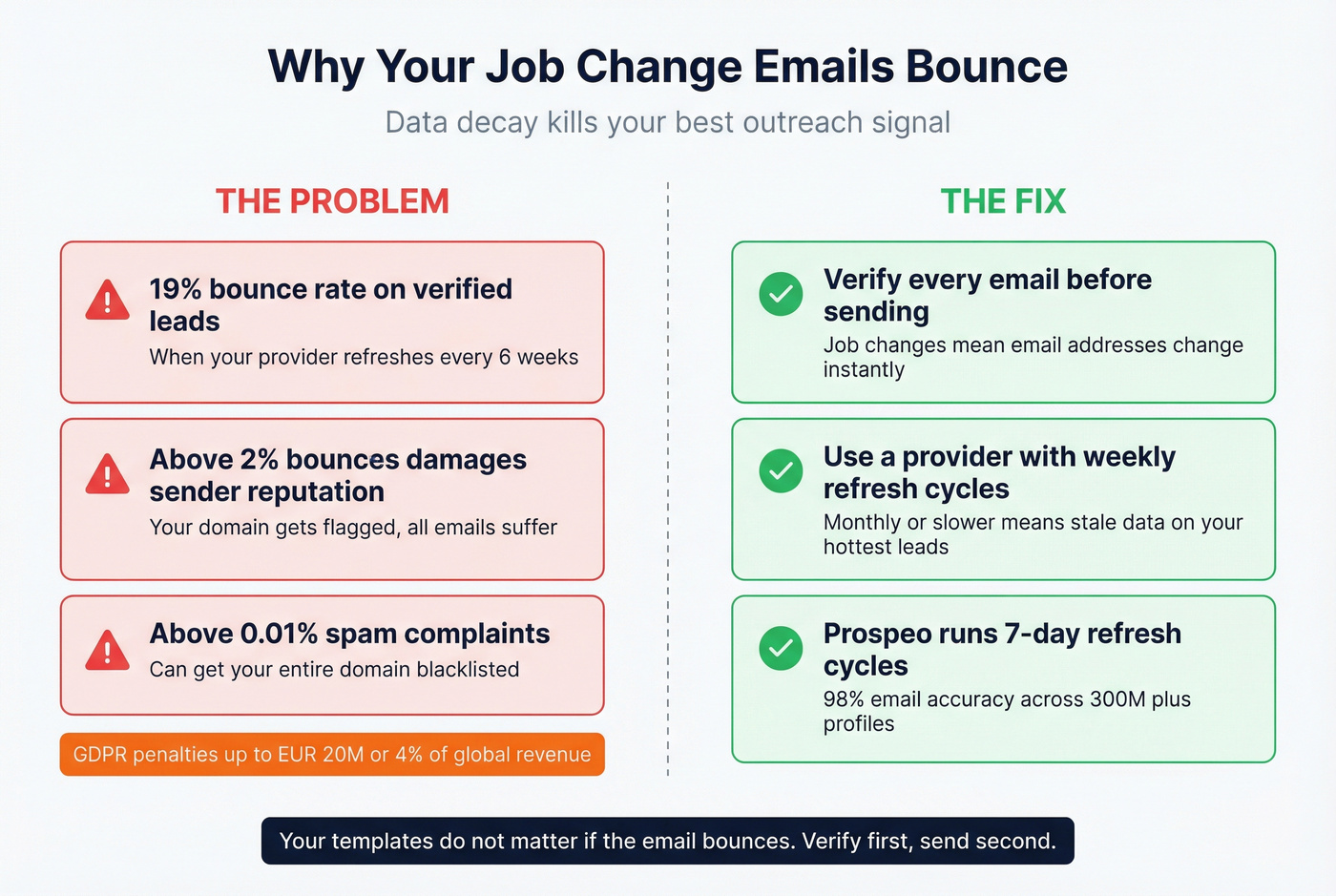 Why Your Job Change Emails Bounce

Data decay kills your best outreach signal

THE PROBLEM

19% bounce rate on verified leads
When your provider refreshes every 6 weeks

Above 2% bounces damages sender reputation
Your domain gets flagged, all emails suffer

Above 0.01% spam complaints
Can get your entire domain blacklisted

GDPR penalties up to EUR 20M or 4% of global revenue

THE FIX

Verify every email before sending
Job changes mean email addresses change instantly

Use a provider with weekly refresh cycles
Monthly or slower means stale data on your hottest leads

Prospeo runs 7-day refresh cycles
98% email accuracy across 300M plus profiles

Your templates do not matter if the email bounces. Verify first, send second.